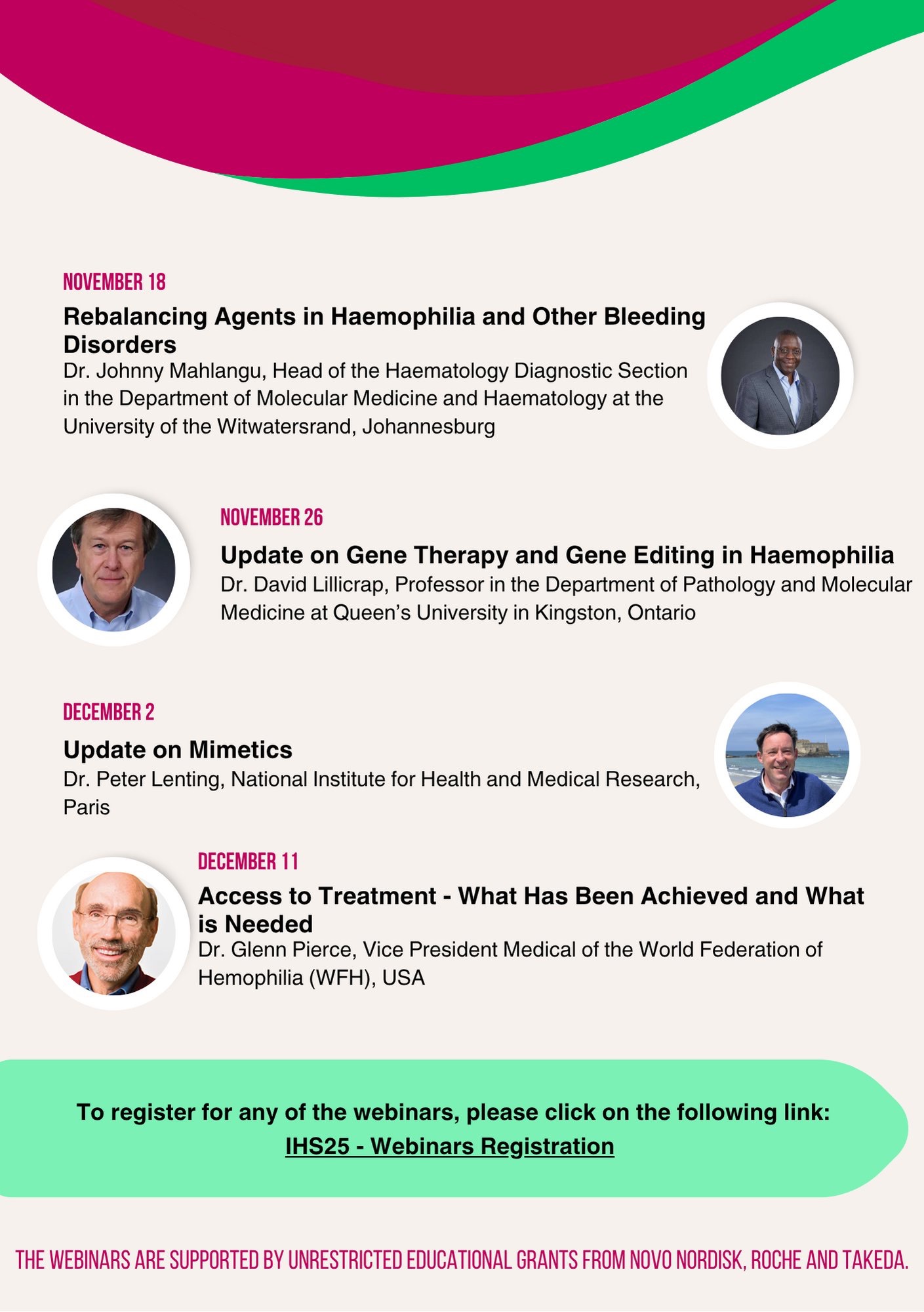 NOVEMBER 18

Rebalancing Agents in Haemophilia and Other Bleeding Disorders

Dr. Johnny Mahlangu, Head of the Haematology Diagnostic Section in the Department of Molecular Medicine and Haematology at the University of the Witwatersrand, Johannesburg

NOVEMBER 26

Update on Gene Therapy and Gene Editing in Haemophilia

Dr. David Lillicrap, Professor in the Department of Pathology and Molecular Medicine at Queen's University in Kingston, Ontario

DECEMBER 2

Update on Mimetics

Dr. Peter Lenting, National Institute for Health and Medical Research, Paris

DECEMBER 11

Access to Treatment - What Has Been Achieved and What is Needed

Dr. Glenn Pierce, Vice President Medical of the World Federation of Hemophilia (WFH), USA

To register for any of the webinars, please click on the following link:
IHS25 - Webinars Registration

THE WEBINARS ARE SUPPORTED BY UNRESTRICTED EDUCATIONAL GRANTS FROM NOVO NORDISK, ROCHE AND TAKEDA.